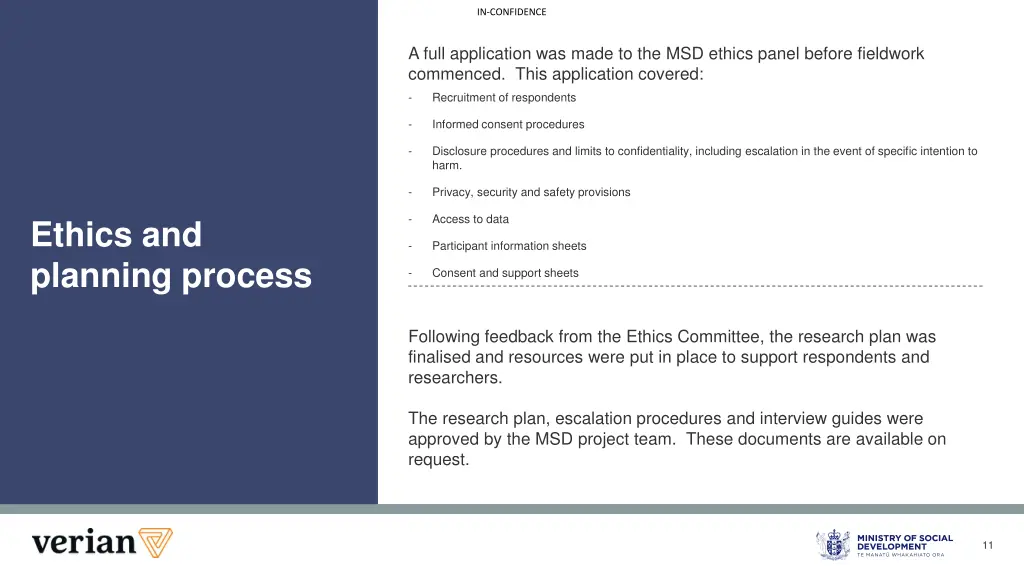 IN-CONFIDENCE

Ethics and planning process

A full application was made to the MSD ethics panel before fieldwork commenced. This application covered:

- Recruitment of respondents
- Informed consent procedures
- Disclosure procedures and limits to confidentiality, including escalation in the event of specific intention to harm.
- Privacy, security and safety provisions
- Access to data
- Participant information sheets
- Consent and support sheets

Following feedback from the Ethics Committee, the research plan was finalised and resources were put in place to support respondents and researchers.

The research plan, escalation procedures and interview guides were approved by the MSD project team. These documents are available on request.

verian

MINISTRY OF SOCIAL DEVELOPMENT
TE MANATŪ WHAKAHIATO ORA

11